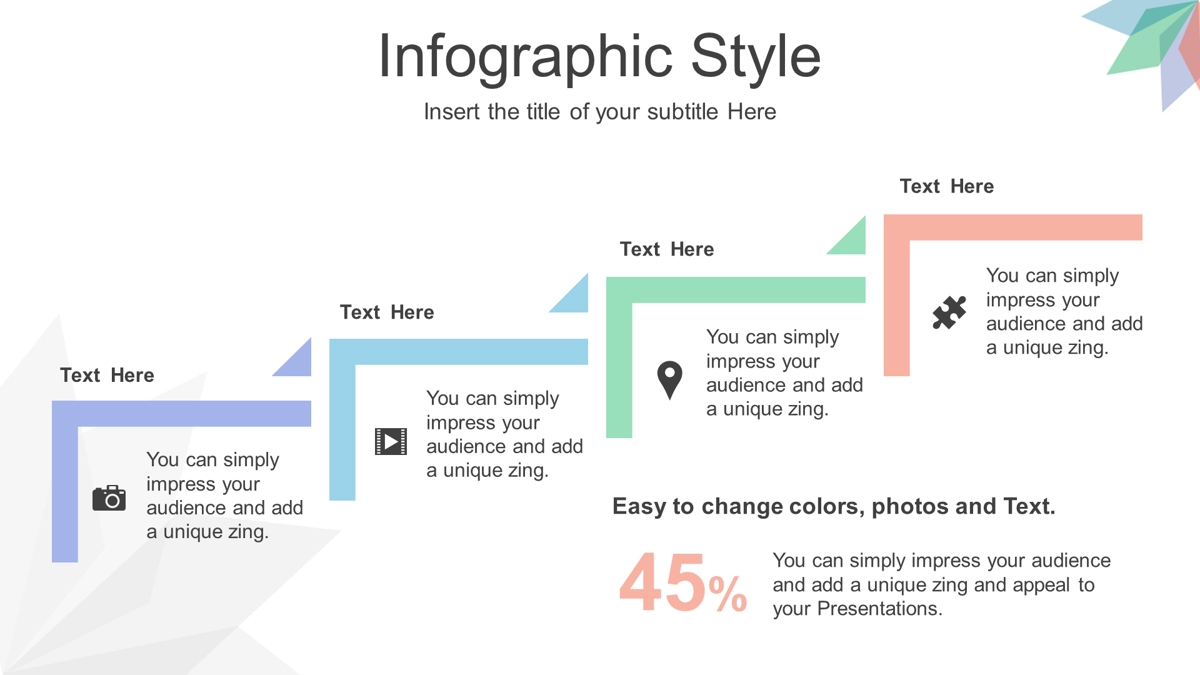 Infographic Style

Insert the title of your subtitle Here

Text Here

You can simply impress your audience and add a unique zing.

Text Here

You can simply impress your audience and add a unique zing.

Text Here

You can simply impress your audience and add a unique zing.

Text Here

You can simply impress your audience and add a unique zing.

Easy to change colors, photos and Text.

45%

You can simply impress your audience and add a unique zing and appeal to your Presentations.